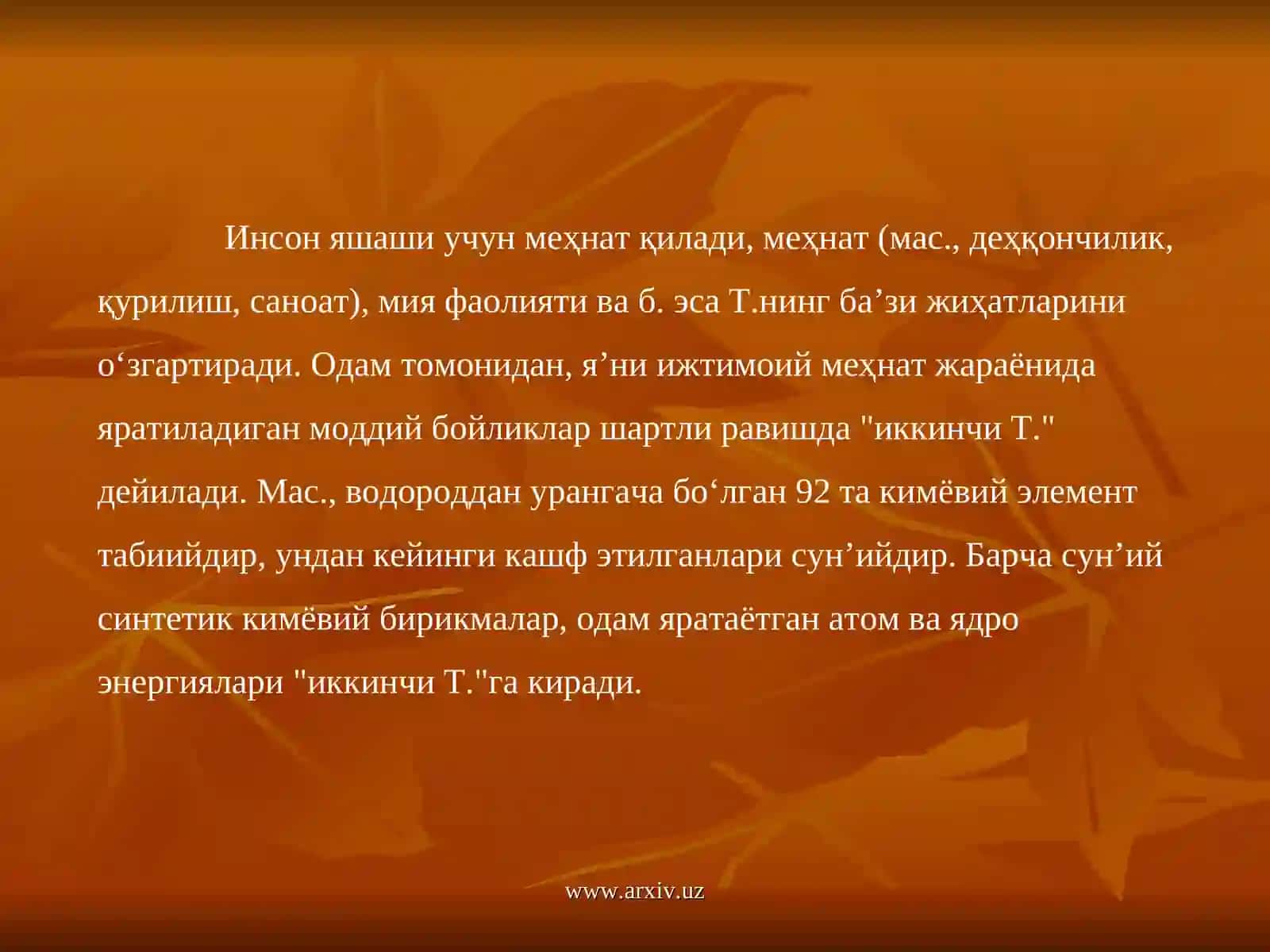 Инсон яшаши учун меҳнат қилади, меҳнат (мас., деҳқончилик, қурилиш, саноат), мия фаолияти ва б. эса Т.нинг ба’зи жиҳатларини о‘згартиради. Одам томонидан, я’ни ижтимоий меҳнат жараёнида яратиладиган моддий бойликлар шартли равишда "иккинчи Т." дейилади. Мас., водороддан урангача бо‘лган 92 та кимёвий элемент табиийдир, ундан кейинги кашф этилганлари сун’ийдир. Барча сун’ий синтетик кимёвий бирикмалар, одам яратаётган атом ва ядро энергиялари "иккинчи Т."га киради.

www.arxiv.uz